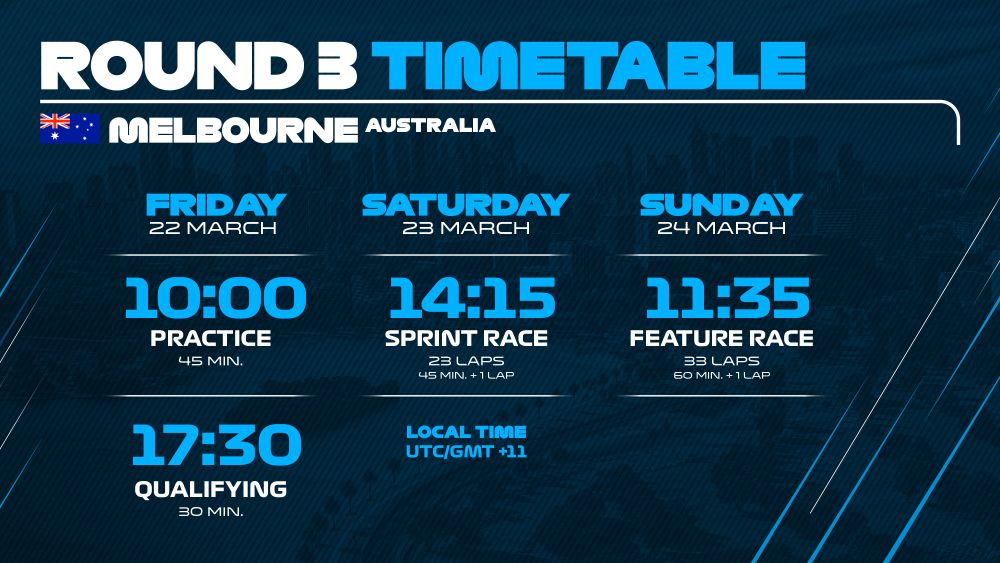 ROUND 3 TIMETABLE

MELBOURNE AUSTRALIA

FRIDAY
22 MARCH

10:00
PRACTICE
45 MIN.

17:30
QUALIFYING
30 MIN.

SATURDAY
23 MARCH

14:15
SPRINT RACE
23 LAPS
45 MIN. + 1 LAP

LOCAL TIME
UTC/GMT +11

SUNDAY
24 MARCH

11:35
FEATURE RACE
33 LAPS
60 MIN. + 1 LAP